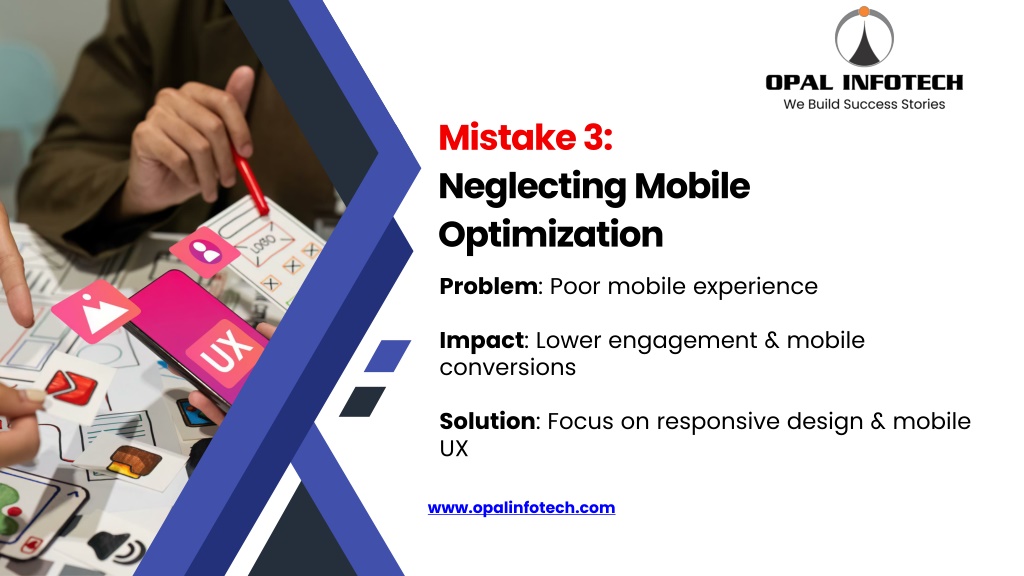 OPAL INFOTECH
We Build Success Stories

Mistake 3:
Neglecting Mobile Optimization

Problem: Poor mobile experience

Impact: Lower engagement & mobile conversions

Solution: Focus on responsive design & mobile UX

www.opalinfotech.com

LOGO

UX